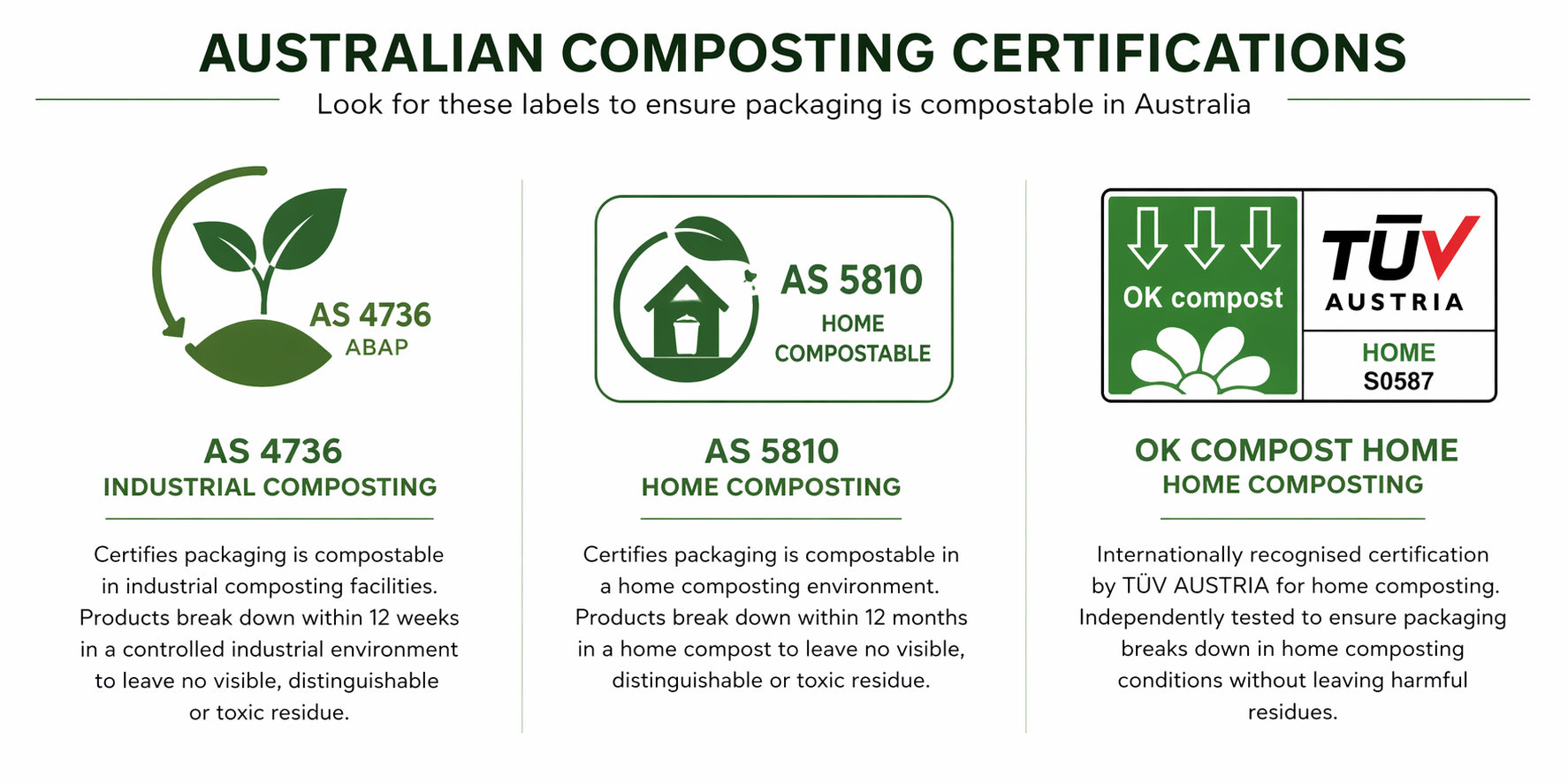 AUSTRALIAN COMPOSTING CERTIFICATIONS

Look for these labels to ensure packaging is compostable in Australia

AS 4736
ABAP

AS 4736
INDUSTRIAL COMPOSTING

Certifies packaging is compostable in industrial composting facilities. Products break down within 12 weeks in a controlled industrial environment to leave no visible, distinguishable or toxic residue.

AS 5810
HOME COMPOSTABLE

AS 5810
HOME COMPOSTING

Certifies packaging is compostable in a home composting environment. Products break down within 12 months in a home compost to leave no visible, distinguishable or toxic residue.

OK compost

TÜV
AUSTRIA

HOME
S0587

OK COMPOST HOME
HOME COMPOSTING

Internationally recognised certification by TÜV AUSTRIA for home composting. Independently tested to ensure packaging breaks down in home composting conditions without leaving harmful residues.